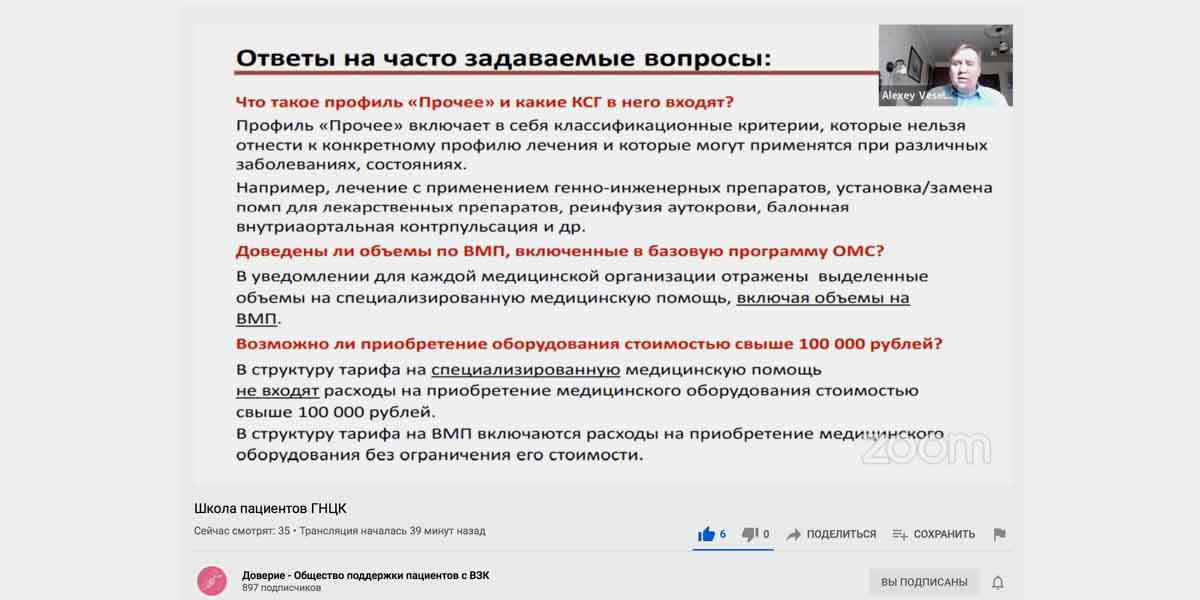 Ответы на часто задаваемые вопросы:

Alexey Vesel...

Что такое профиль «Прочее» и какие КСГ в него входят?

Профиль «Прочее» включает в себя классификационные критерии, которые нельзя отнести к конкретному профилю лечения и которые могут применятся при различных заболеваниях, состояниях.

Например, лечение с применением генно-инженерных препаратов, установка/замена помп для лекарственных препаратов, реинфузия аутокрови, балонная внутриаортальная контрпульсация и др.

Доведены ли объемы по ВМП, включенные в базовую программу ОМС?

В уведомлении для каждой медицинской организации отражены выделенные объемы на специализированную медицинскую помощь, включая объемы на ВМП.

Возможно ли приобретение оборудования стоимостью свыше 100 000 рублей?

В структуру тарифа на специализированную медицинскую помощь не входят расходы на приобретение медицинского оборудования стоимостью свыше 100 000 рублей.

В структуру тарифа на ВМП включаются расходы на приобретение медицинского оборудования без ограничения его стоимости.

zoom

Школа пациентов ГНЦК

Сейчас смотрят: 35 • Трансляция началась 39 минут назад

6 0 ПОДЕЛИТЬСЯ СОХРАНИТЬ

Доверие - Общество поддержки пациентов с ВЗК
897 подписчиков

ВЫ ПОДПИСАНЫ